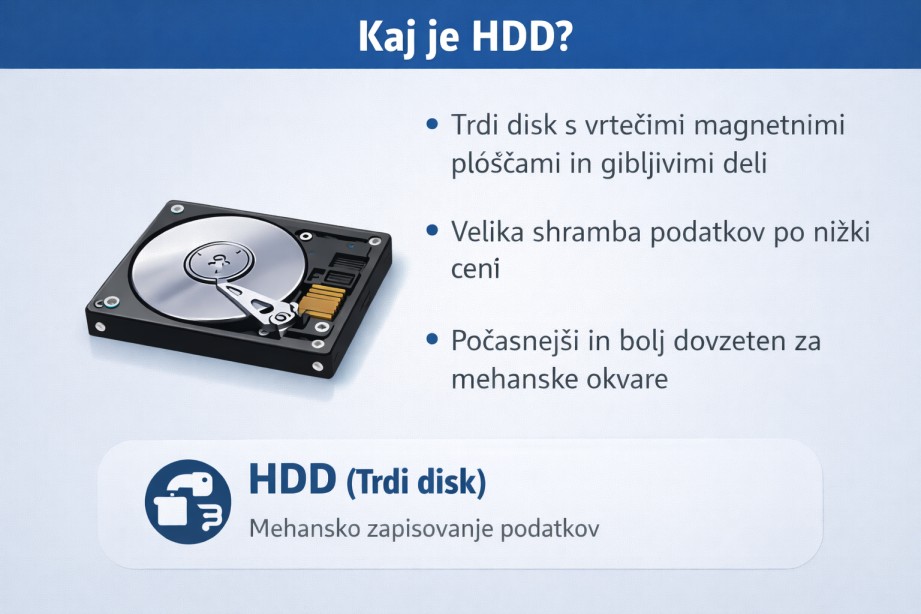 Kaj je HDD?

• Trdi disk s vrtečimi magnetnimi plóščami in gibljivimi deli

• Velika shramba podatkov po nižki ceni

• Počasnejši in bolj dovzeten za mehanske okvare

HDD (Trdi disk)

Mehansko zapisovanje podatkov